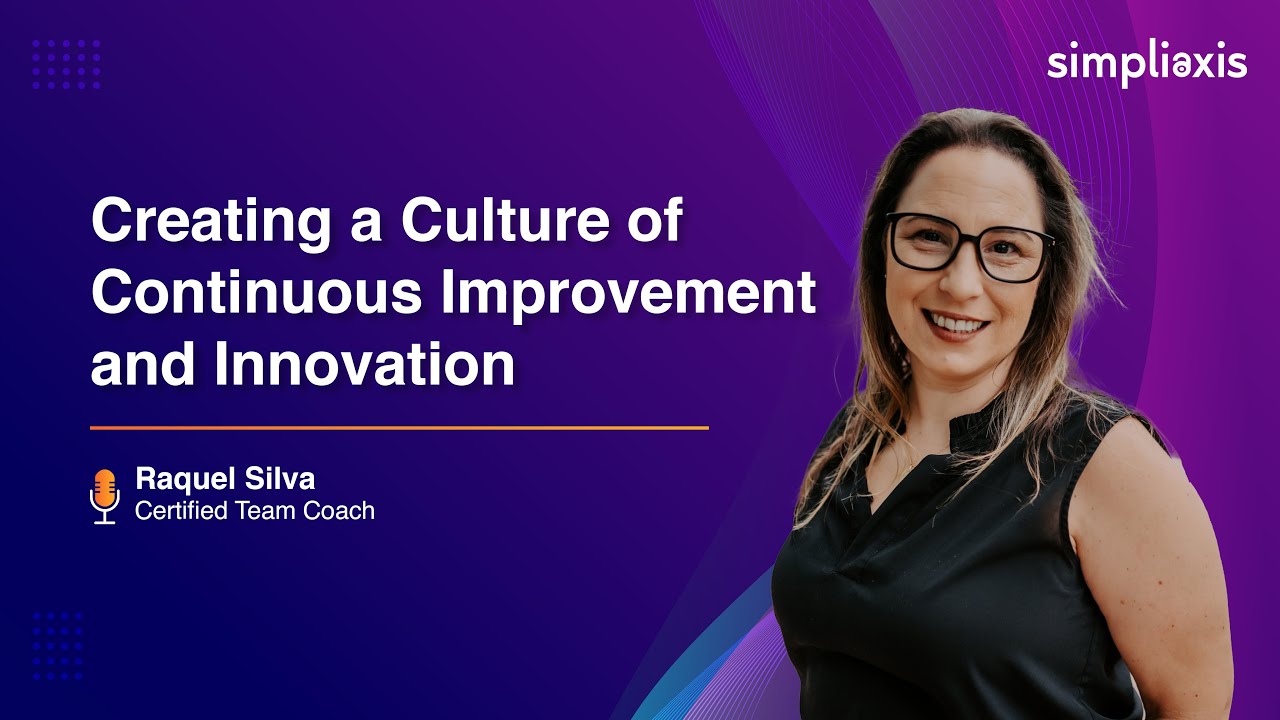 simpliaxis

Creating a Culture of Continuous Improvement and Innovation

Raquel Silva
Certified Team Coach